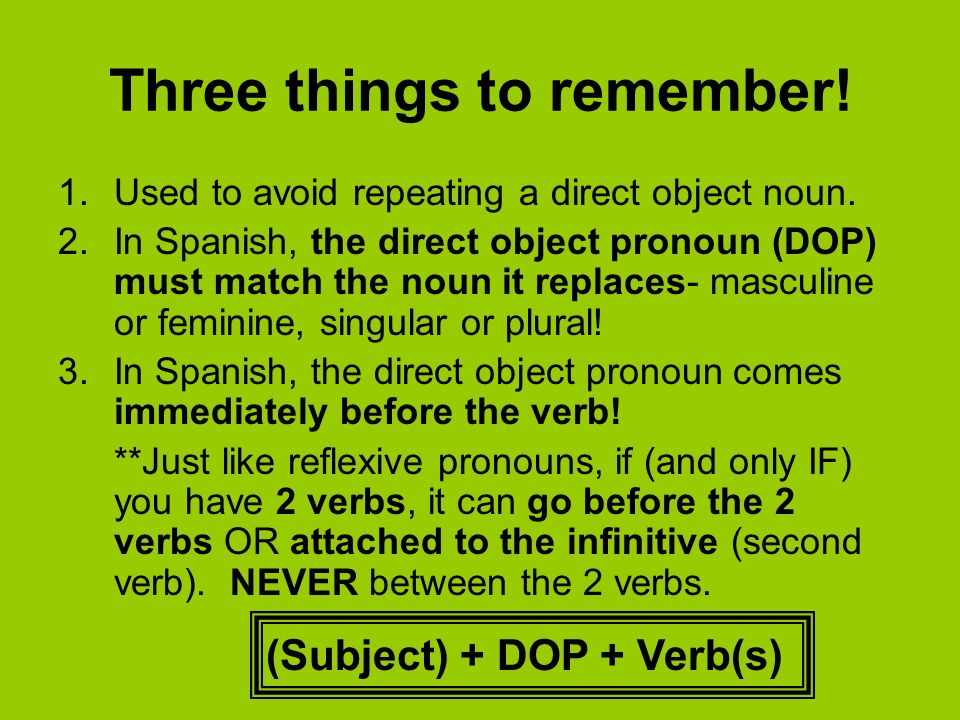 Three things to remember!

1. Used to avoid repeating a direct object noun.
2. In Spanish, the direct object pronoun (DOP) must match the noun it replaces- masculine or feminine, singular or plural!
3. In Spanish, the direct object pronoun comes immediately before the verb!

**Just like reflexive pronouns, if (and only IF) you have 2 verbs, it can go before the 2 verbs OR attached to the infinitive (second verb). NEVER between the 2 verbs.

(Subject) + DOP + Verb(s)